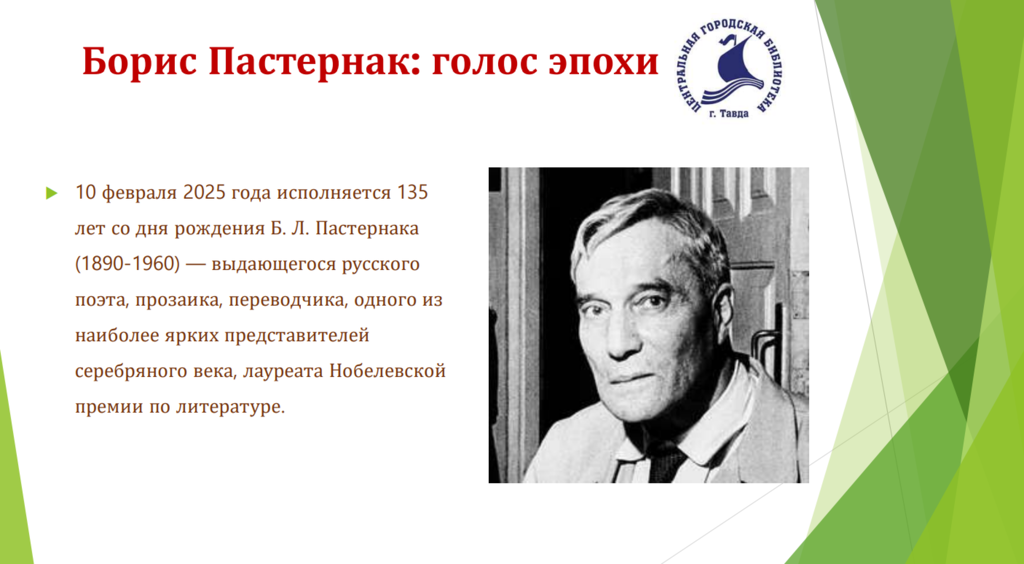 Борис Пастернак: голос эпохи

ЦЕНТРАЛЬНАЯ ГОРОДСКАЯ БИБЛИОТЕКА
г. Тавда

10 февраля 2025 года исполняется 135 лет со дня рождения Б. Л. Пастернака (1890-1960) — выдающегося русского поэта, прозаика, переводчика, одного из наиболее ярких представителей серебряного века, лауреата Нобелевской премии по литературе.